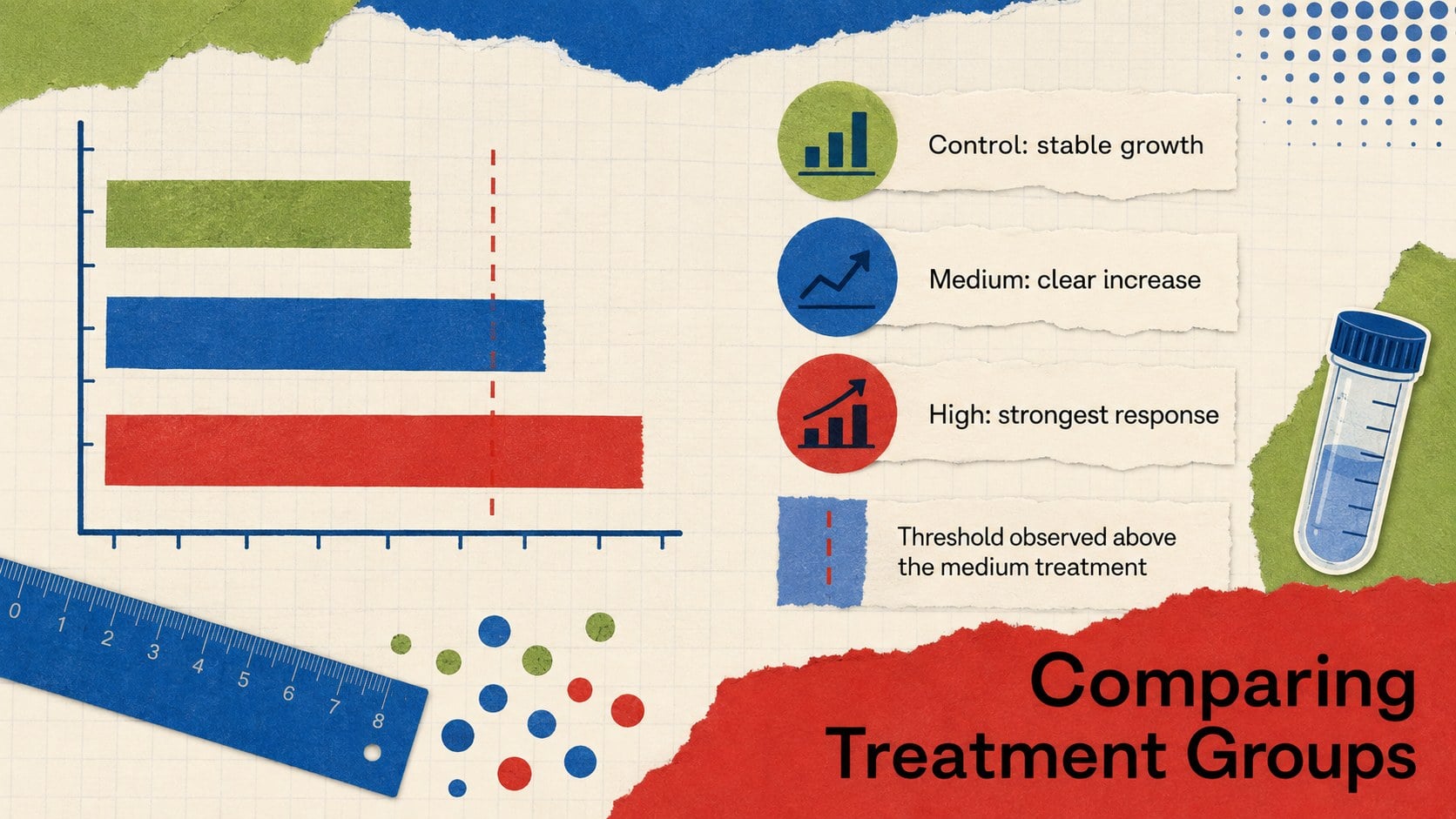 Control: stable growth

Medium: clear increase

High: strongest response

Threshold observed above the medium treatment

0 1 2 3 4 5 6 7 8

Comparing Treatment Groups